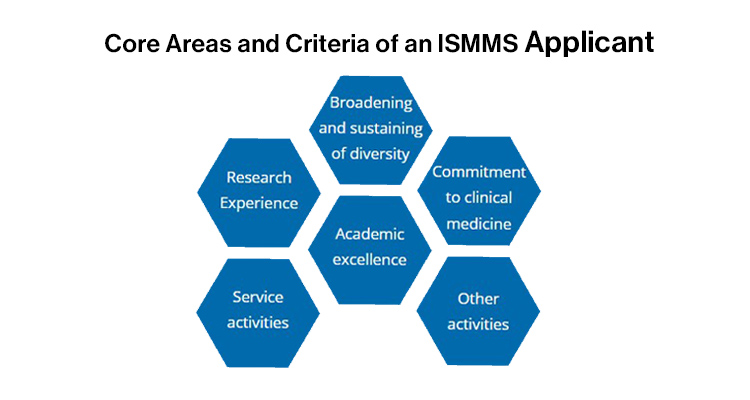 Core Areas and Criteria of an ISMMS Applicant

Broadening and sustaining of diversity

Research Experience

Commitment to clinical medicine

Academic excellence

Service activities

Other activities